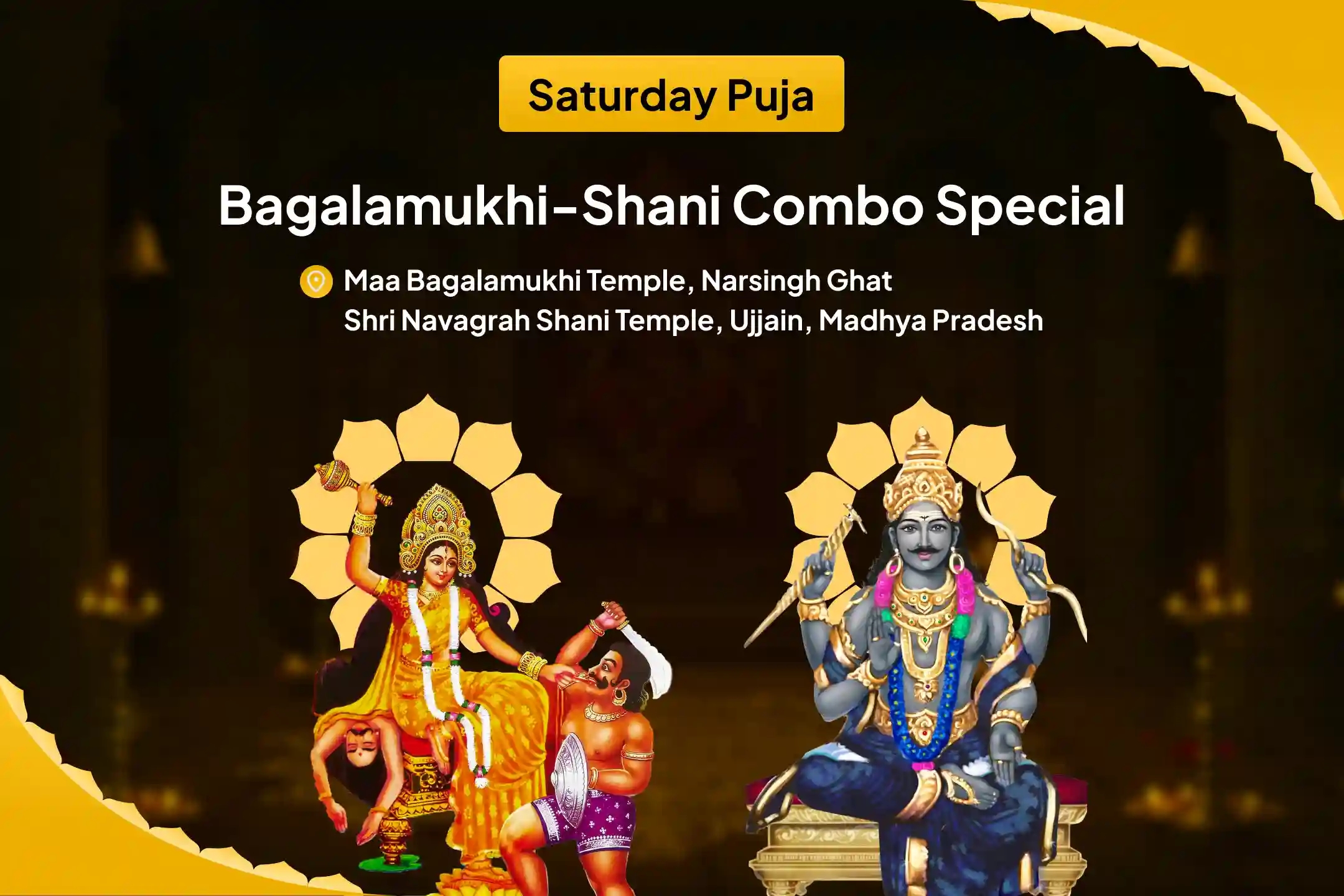 Saturday Puja

Bagalamukhi-Shani Combo Special

Maa Bagalamukhi Temple, Narsingh Ghat
Shri Navagrah Shani Temple, Ujjain, Madhya Pradesh